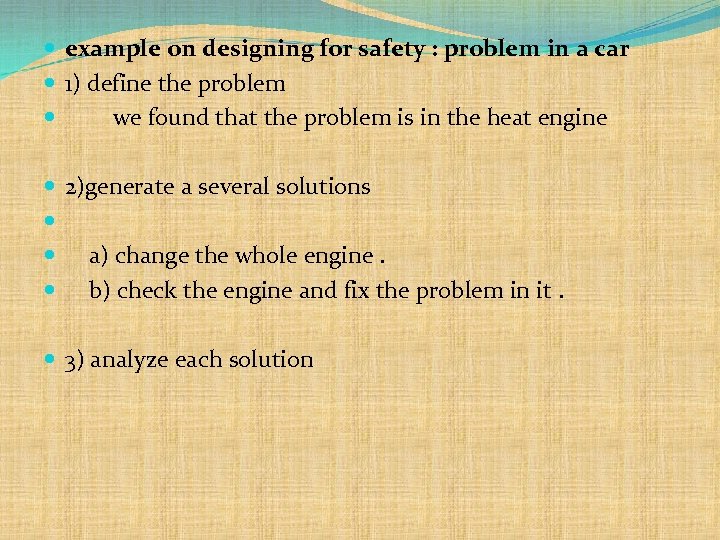 example on designing for safety : problem in a car

1) define the problem

we found that the problem is in the heat engine

2)generate a several solutions

a) change the whole engine .

b) check the engine and fix the problem in it .

3) analyze each solution